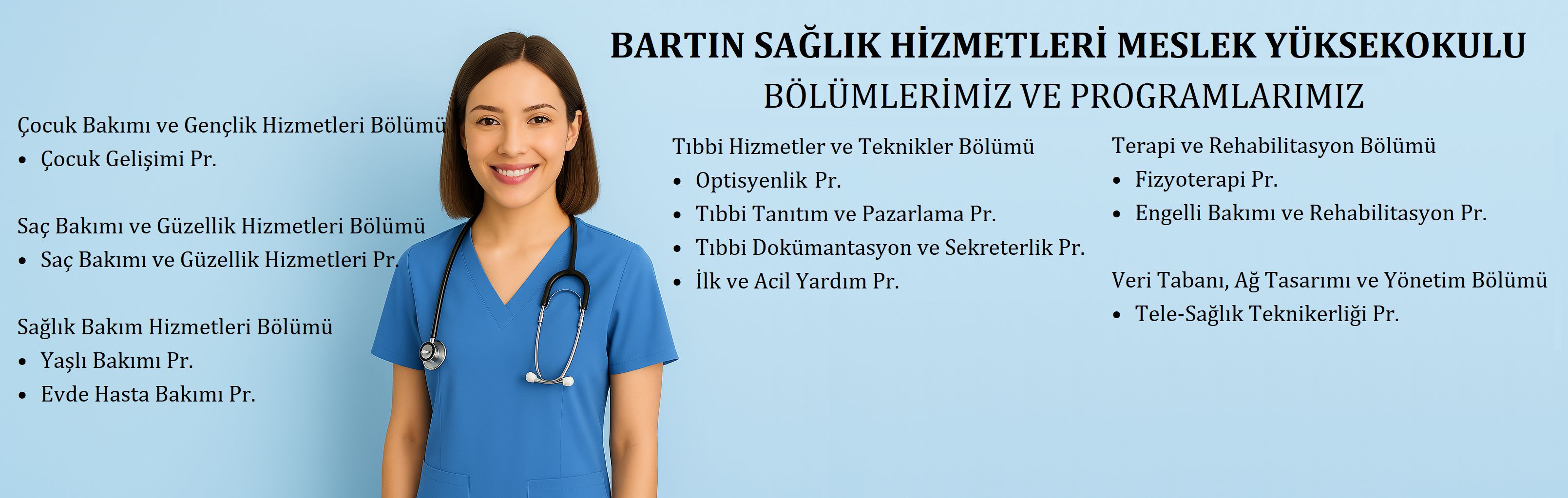 BARTIN SAĞLIK HİZMETLERİ MESLEK YÜKSEKOKULU
BÖLÜMLERİMİZ VE PROGRAMLARIMIZ

Çocuk Bakımı ve Gençlik Hizmetleri Bölümü
• Çocuk Gelişimi Pr.

Saç Bakımı ve Güzellik Hizmetleri Bölümü
• Saç Bakımı ve Güzellik Hizmetleri Pr.

Sağlık Bakım Hizmetleri Bölümü
• Yaşlı Bakımı Pr.
• Evde Hasta Bakımı Pr.

Tıbbi Hizmetler ve Teknikler Bölümü
• Optisyenlik Pr.
• Tıbbi Tanıtım ve Pazarlama Pr.
• Tıbbi Dokümantasyon ve Sekreterlik Pr.
• İlk ve Acil Yardım Pr.

Terapi ve Rehabilitasyon Bölümü
• Fizyoterapi Pr.
• Engelli Bakımı ve Rehabilitasyon Pr.

Veri Tabanı, Ağ Tasarımı ve Yönetim Bölümü
• Tele-Sağlık Teknikerliği Pr.